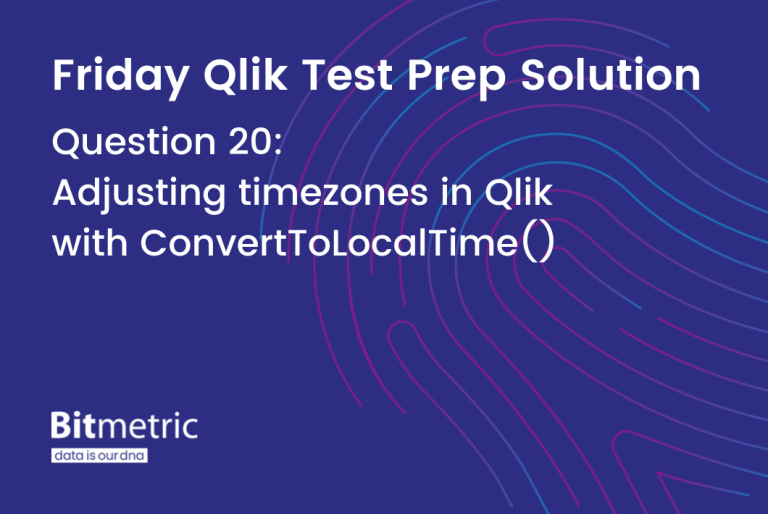 Friday Qlik Test Prep Solution

Question 20:
Adjusting timezones in Qlik with ConvertToLocalTime()

Bitmetric
data is our dna